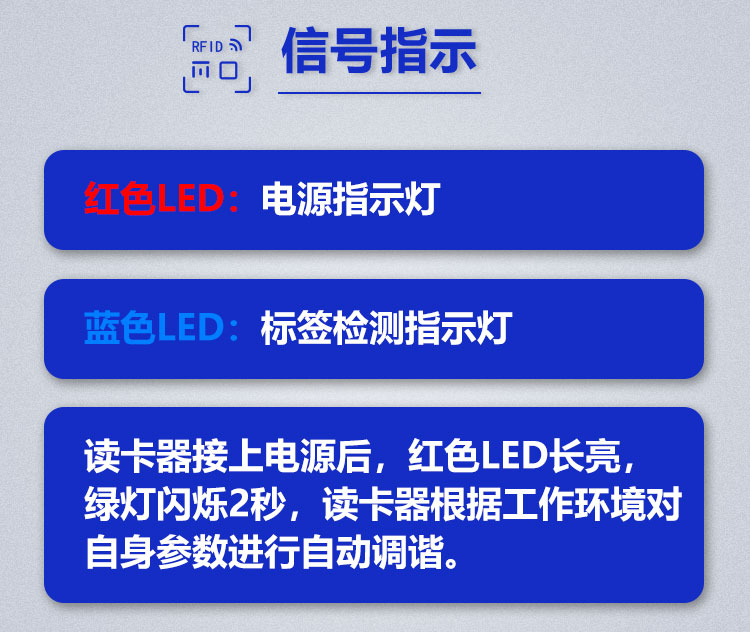 RFID

信号指示

红色LED：电源指示灯

蓝色LED：标签检测指示灯

读卡器接上电源后，红色LED长亮，绿灯闪烁2秒，读卡器根据工作环境对自身参数进行自动调谐。